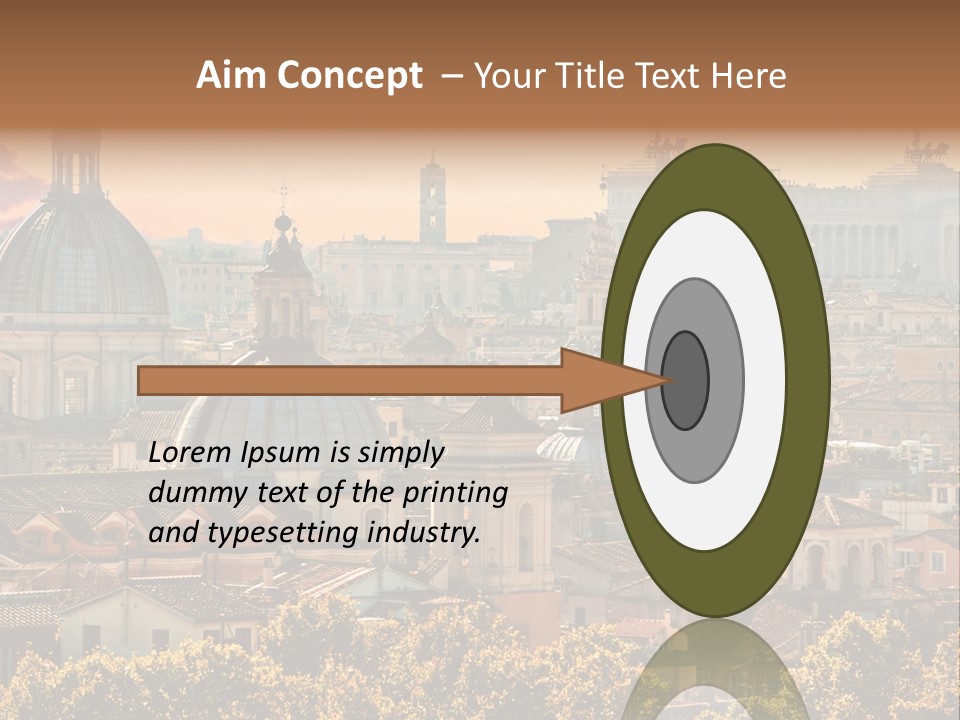 Aim Concept – Your Title Text Here

Lorem Ipsum is simply dummy text of the printing and typesetting industry.